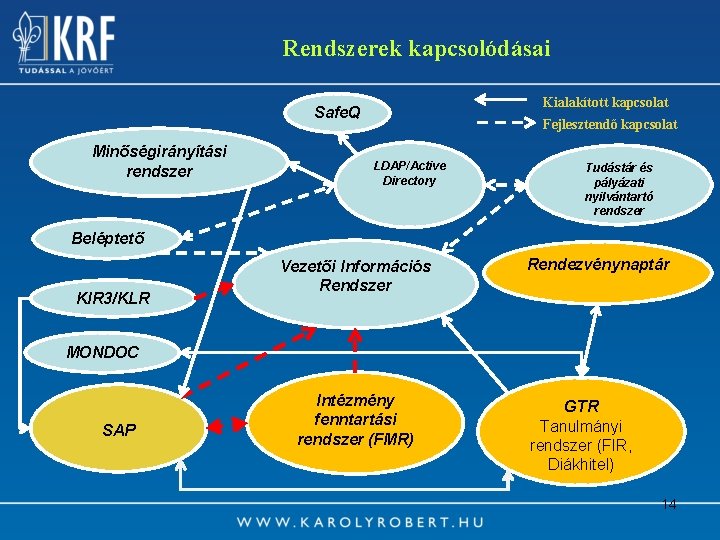 KRF
TUDÁSSAL A JÖVŐÉRT

Rendszerek kapcsolódásai

Kialakított kapcsolat
Fejlesztendő kapcsolat

SafeQ

Minőségirányítási rendszer

LDAP/Active Directory

Tudástár és pályázati nyilvántartó rendszer

Beléptető

Vezetői Információs Rendszer

Rendezvénynaptár

KIR3/KLR

MONDOC

SAP

Intézmény fenntartási rendszer (FMR)

GTR
Tanulmányi rendszer (FIR, Diákhitel)

14

WWW.KAROLYROBERT.HU